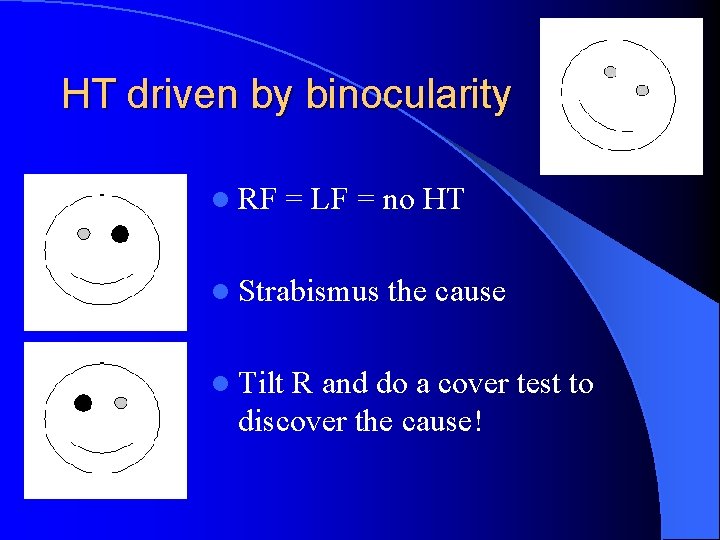 HT driven by binocularity

- RF = LF = no HT
- Strabismus the cause
- Tilt R and do a cover test to discover the cause!